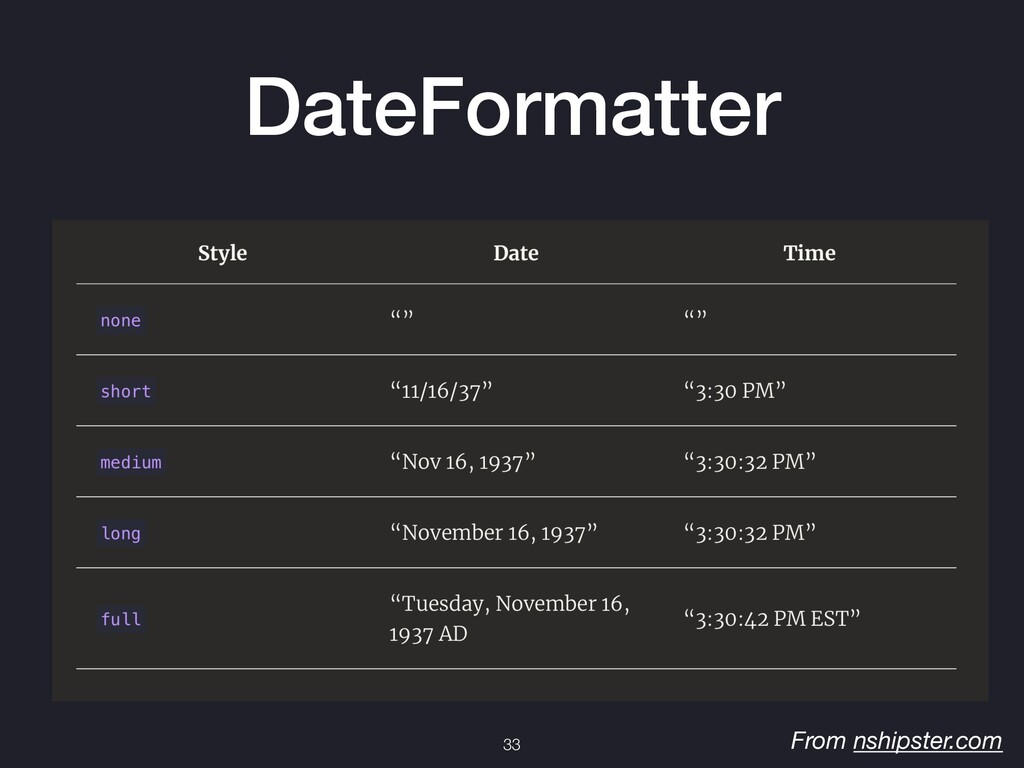 DateFormatter

| Style | Date | Time |
|---|---|---|
| none | “” | “” |
| short | “11/16/37” | “3:30 PM” |
| medium | “Nov 16, 1937” | “3:30:32 PM” |
| long | “November 16, 1937” | “3:30:32 PM” |
| full | “Tuesday, November 16, 1937 AD | “3:30:42 PM EST” |

33

From nshipster.com